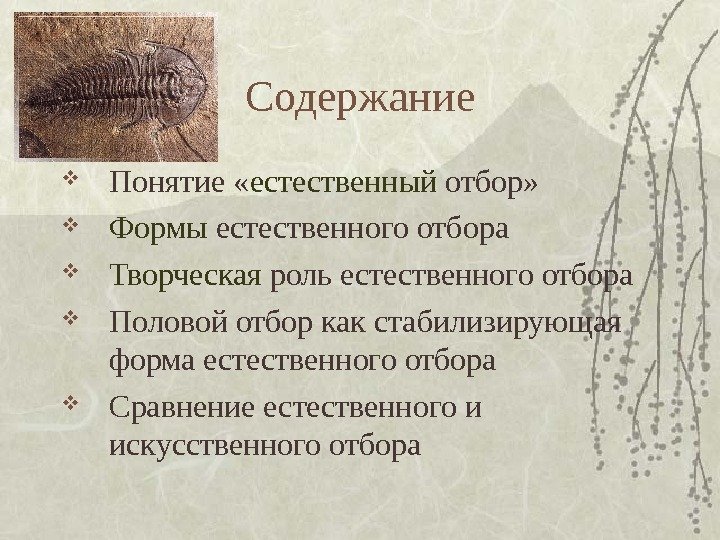 Содержание

❖ Понятие «естественный отбор»
❖ Формы естественного отбора
❖ Творческая роль естественного отбора
❖ Половой отбор как стабилизирующая форма естественного отбора
❖ Сравнение естественного и искусственного отбора